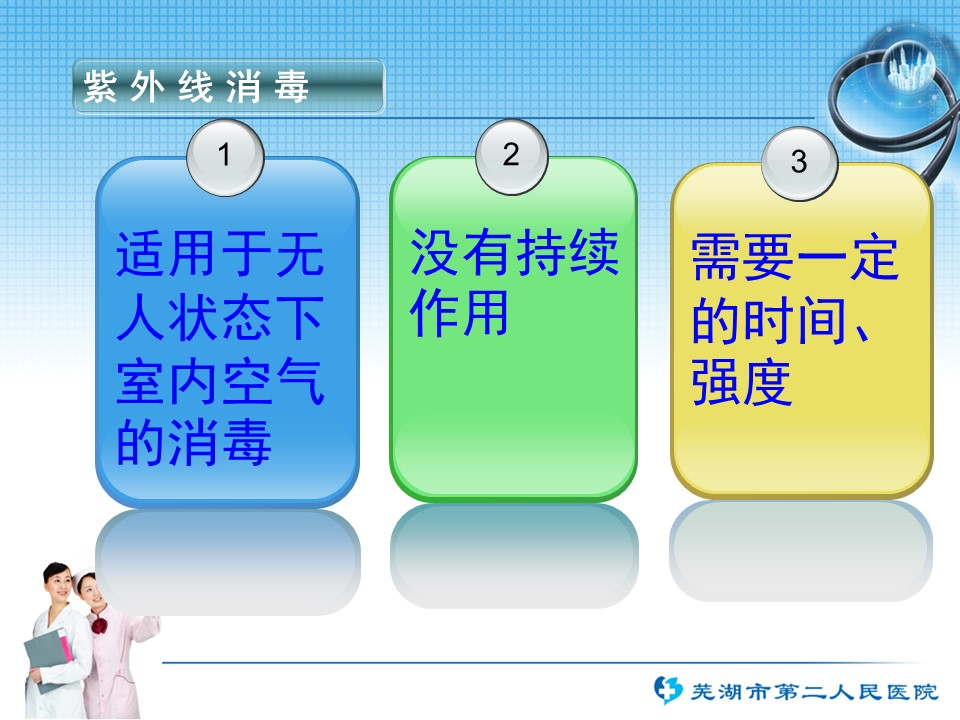 紫外线消毒

1

适用于无人状态下室内空气的消毒

2

没有持续作用

3

需要一定的时间、强度

芜湖市第二人民医院